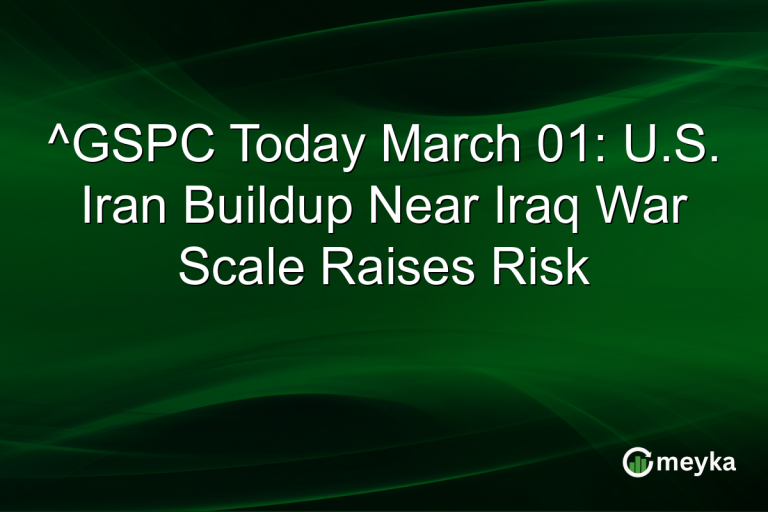 ^GSPC Today March 01: U.S. Iran Buildup Near Iraq War Scale Raises Risk

meyka